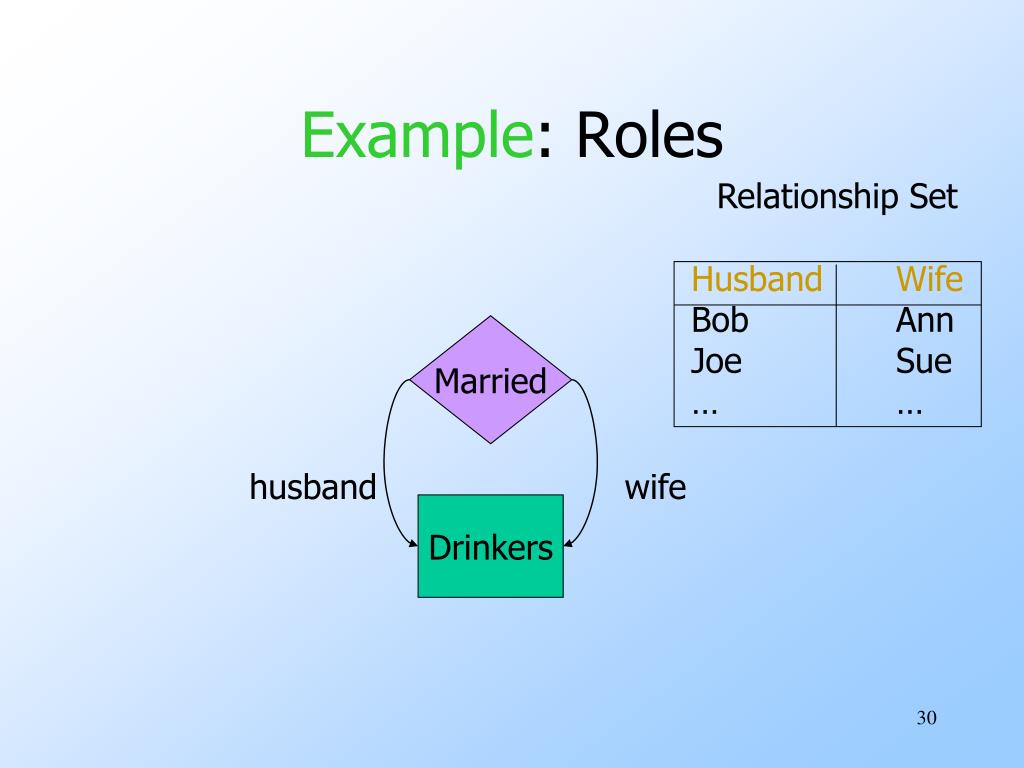 Example: Roles

Relationship Set

| Husband | Wife |
|---|---|
| Bob | Ann |
| Joe | Sue |
| … | … |

Married

husband

wife

Drinkers

30